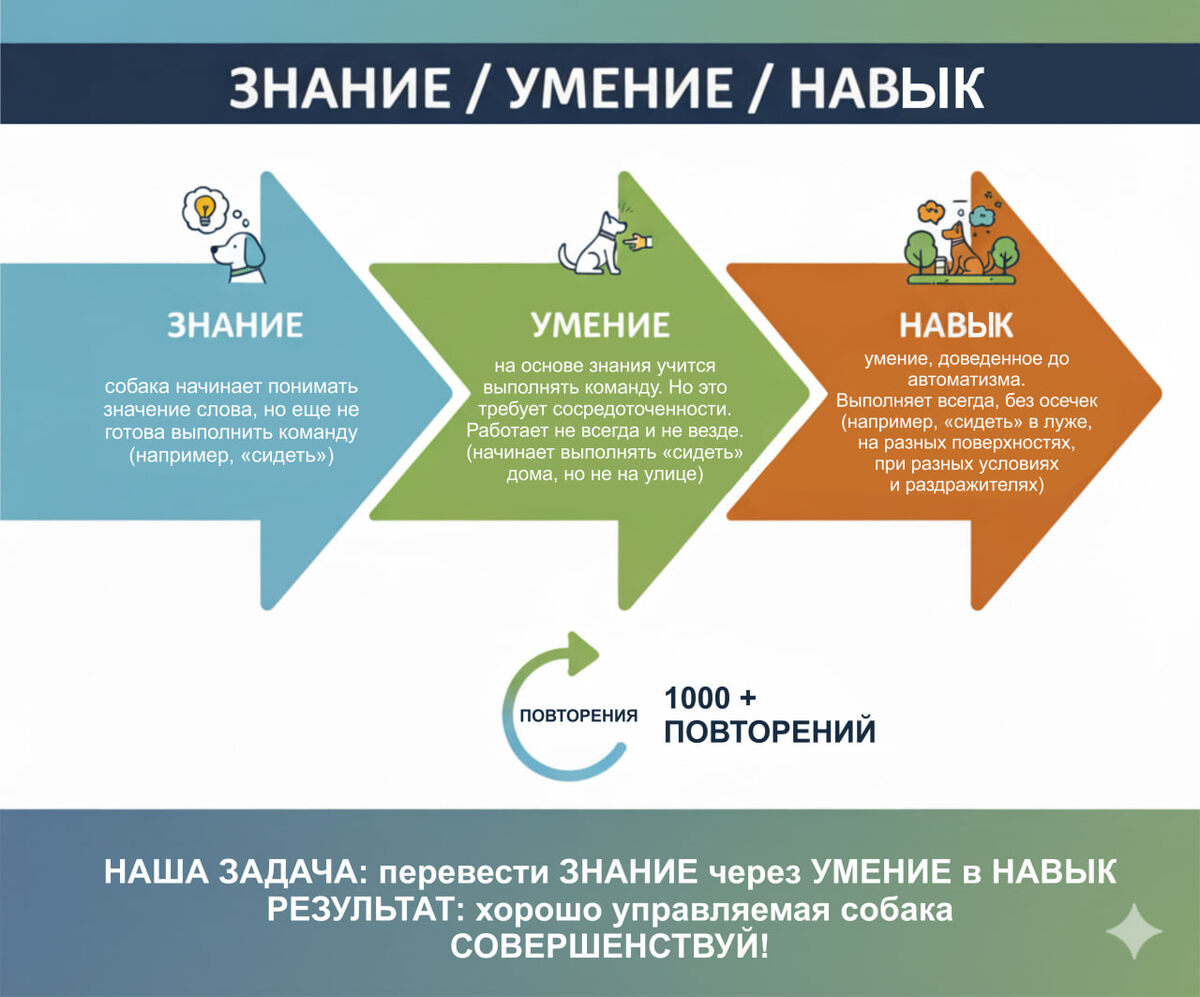 ЗНАНИЕ / УМЕНИЕ / НАВЫК

ЗНАНИЕ

собака начинает понимать значение слова, но еще не готова выполнить команду (например, «сидеть»)

УМЕНИЕ

на основе знания учится выполнять команду. Но это требует сосредоточенности. Работает не всегда и не везде. (начинает выполнять «сидеть» дома, но не на улице)

НАВЫК

умение, доведенное до автоматизма. Выполняет всегда, без осечек (например, «сидеть» в луже, на разных поверхностях, при разных условиях и раздражителях)

ПОВТОРЕНИЯ

1000 + ПОВТОРЕНИЙ

НАША ЗАДАЧА: перевести ЗНАНИЕ через УМЕНИЕ в НАВЫК
РЕЗУЛЬТАТ: хорошо управляемая собака
СОВЕРШЕНСТВУЙ!